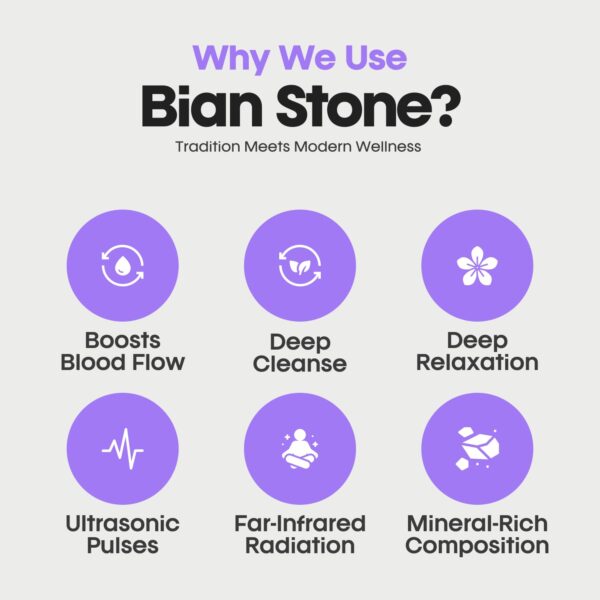 Why We Use
Bian Stone?
Tradition Meets Modern Wellness

Boosts Blood Flow

Deep Cleanse

Deep Relaxation

Ultrasonic Pulses

Far-Infrared Radiation

Mineral-Rich Composition